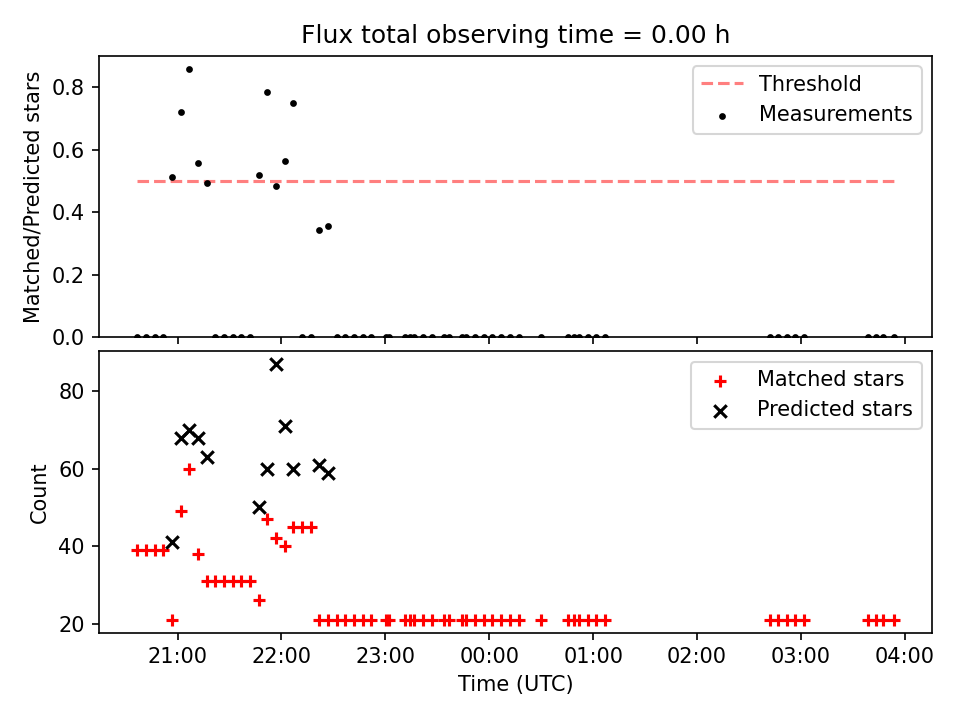 Flux total observing time = 0.00 h

Matched/Predicted stars

0.8
0.6
0.4
0.2
0.0

Threshold
Measurements

Count

80
60
40
20

Matched stars
Predicted stars

21:00 22:00 23:00 00:00 01:00 02:00 03:00 04:00

Time (UTC)